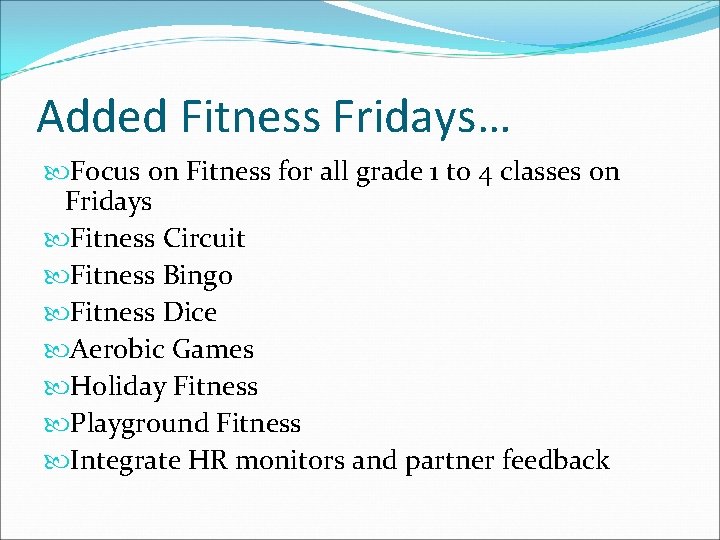 Added Fitness Fridays…

Focus on Fitness for all grade 1 to 4 classes on Fridays

Fitness Circuit

Fitness Bingo

Fitness Dice

Aerobic Games

Holiday Fitness

Playground Fitness

Integrate HR monitors and partner feedback